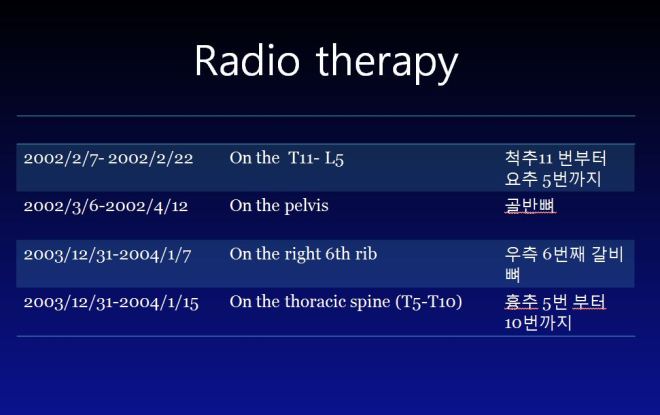 Radio therapy

| | | |
|---|---|---|
| 2002/2/7- 2002/2/22 | On the T11- L5 | 척추11 번부터 요추 5번까지 |
| 2002/3/6-2002/4/12 | On the pelvis | 골반뼈 |
| 2003/12/31-2004/1/7 | On the right 6th rib | 우측 6번째 갈비뼈 |
| 2003/12/31-2004/1/15 | On the thoracic spine (T5-T10) | 흉추 5번 부터 10번까지 |